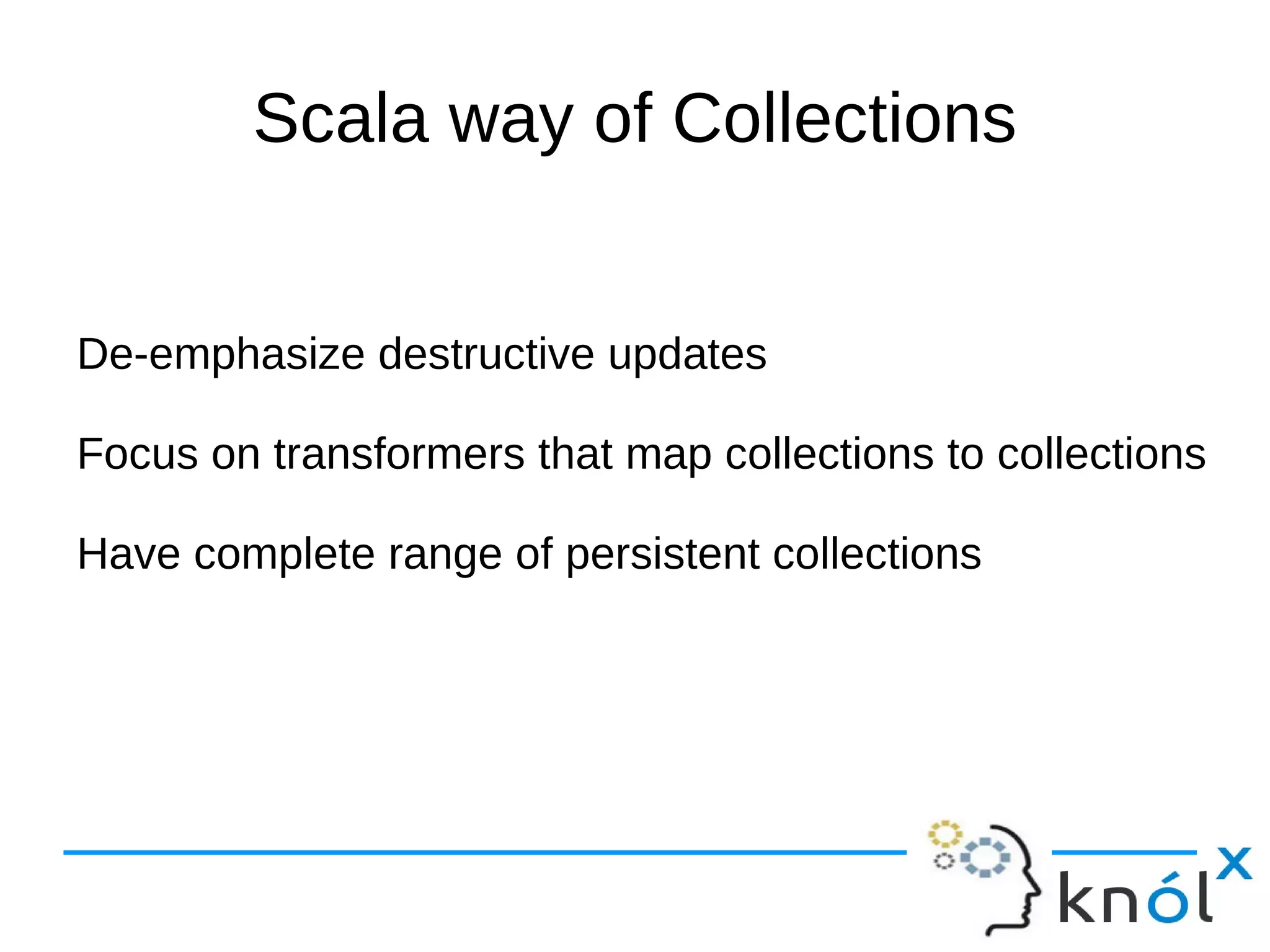 Scala way of Collections

De-emphasize destructive updates

Focus on transformers that map collections to collections

Have complete range of persistent collections

knólx